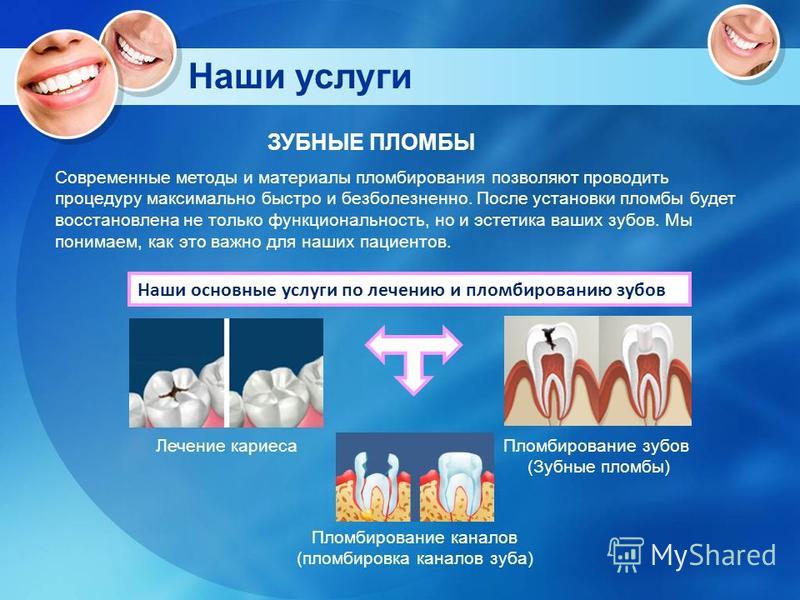 Наши услуги

ЗУБНЫЕ ПЛОМБЫ

Современные методы и материалы пломбирования позволяют проводить процедуру максимально быстро и безболезненно. После установки пломбы будет восстановлена не только функциональность, но и эстетика ваших зубов. Мы понимаем, как это важно для наших пациентов.

Наши основные услуги по лечению и пломбированию зубов

Лечение кариеса

Пломбирование зубов (Зубные пломбы)

Пломбирование каналов (пломбировка каналов зуба)

MyShared